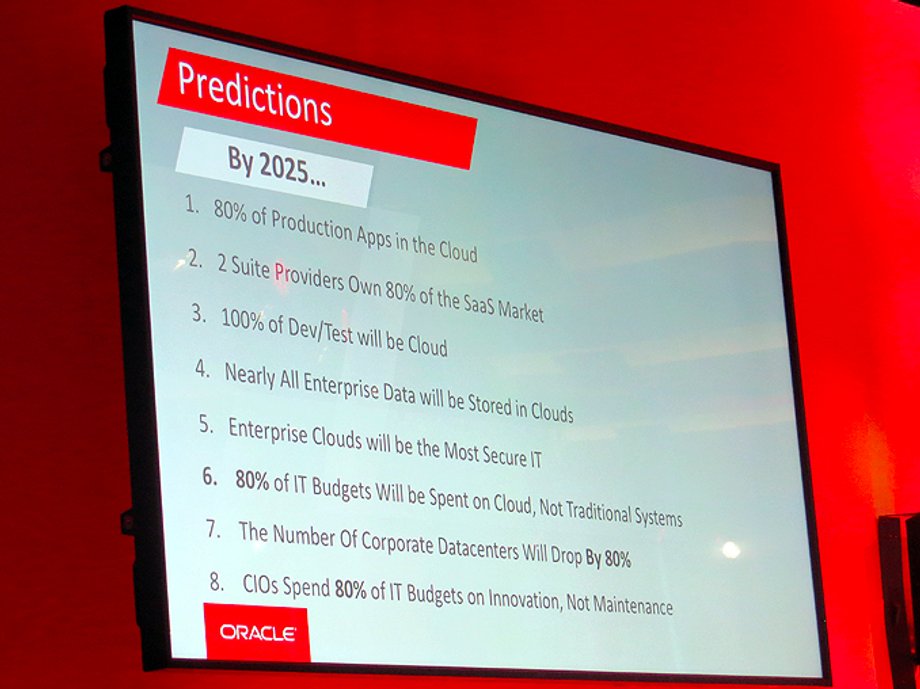 Predictions

By 2025...

1. 80% of Production Apps in the Cloud
2. 2 Suite Providers Own 80% of the SaaS Market
3. 100% of Dev/Test will be Cloud
4. Nearly All Enterprise Data will be Stored in Clouds
5. Enterprise Clouds will be the Most Secure IT
6. 80% of IT Budgets Will be Spent on Cloud, Not Traditional Systems
7. The Number Of Corporate Datacenters Will Drop By 80%
8. CIOs Spend 80% of IT Budgets on Innovation, Not Maintenance

ORACLE